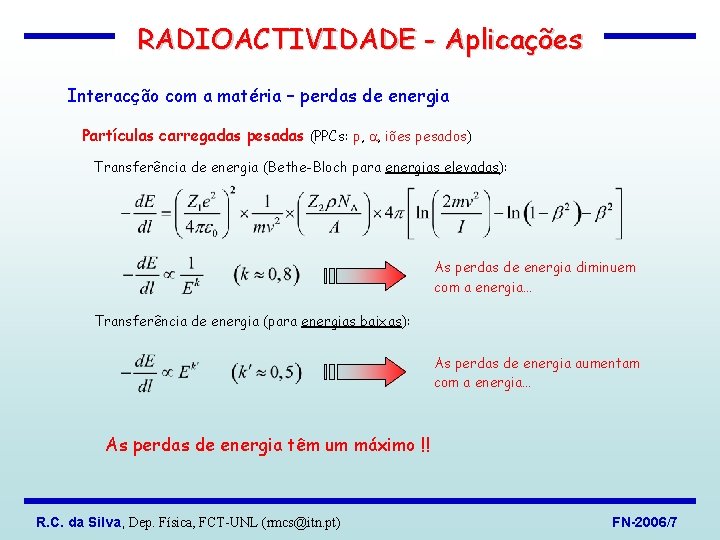 RADIOACTIVIDADE - Aplicações

Interacção com a matéria – perdas de energia

Partículas carregadas pesadas (PPCs: p, $\alpha$, iões pesados)

Transferência de energia (Bethe-Bloch para energias elevadas):

$-\frac{dE}{dl} = \left(\frac{Z_1 e^2}{4\pi\varepsilon_0}\right)^2 \times \frac{1}{mv^2} \times \left(\frac{Z_2 \rho N_A}{A}\right) \times 4\pi \left[\ln\left(\frac{2mv^2}{I}\right) - \ln\left(1-\beta^2\right) - \beta^2\right]$

$-\frac{dE}{dl} \propto \frac{1}{E^k}$ $(k \approx 0,8)$

As perdas de energia diminuem com a energia...

Transferência de energia (para energias baixas):

$-\frac{dE}{dl} \propto E^{k'}$ $(k' \approx 0,5)$

As perdas de energia aumentam com a energia...

As perdas de energia têm um máximo !!

R.C. da Silva, Dep. Física, FCT-UNL (rmcs@itn.pt)

FN-2006/7